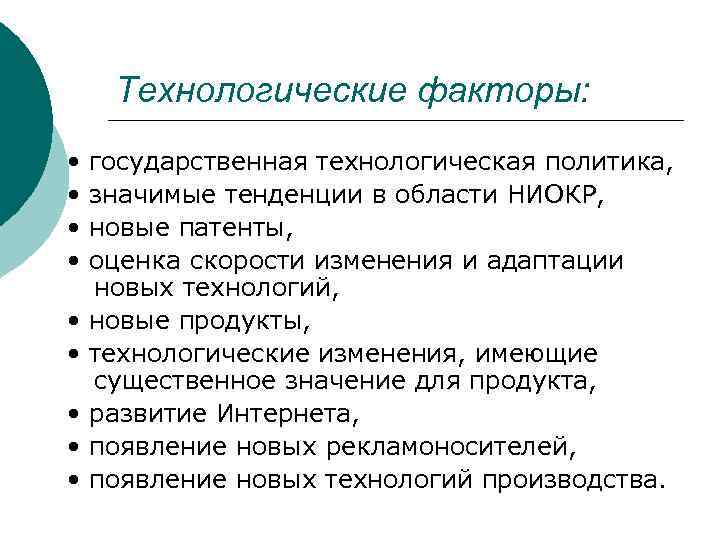 Технологические факторы:

• государственная технологическая политика,
• значимые тенденции в области НИОКР,
• новые патенты,
• оценка скорости изменения и адаптации новых технологий,
• новые продукты,
• технологические изменения, имеющие существенное значение для продукта,
• развитие Интернета,
• появление новых рекламоносителей,
• появление новых технологий производства.